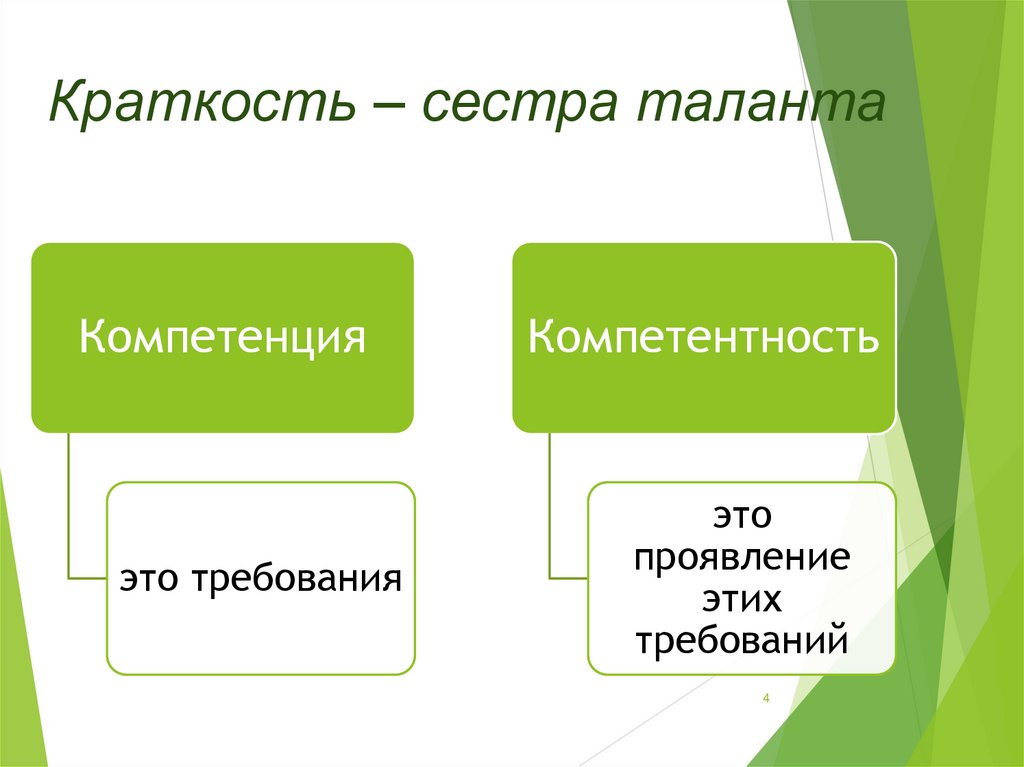 Краткость – сестра таланта

Компетенция

это требования

Компетентность

это проявление этих требований

4